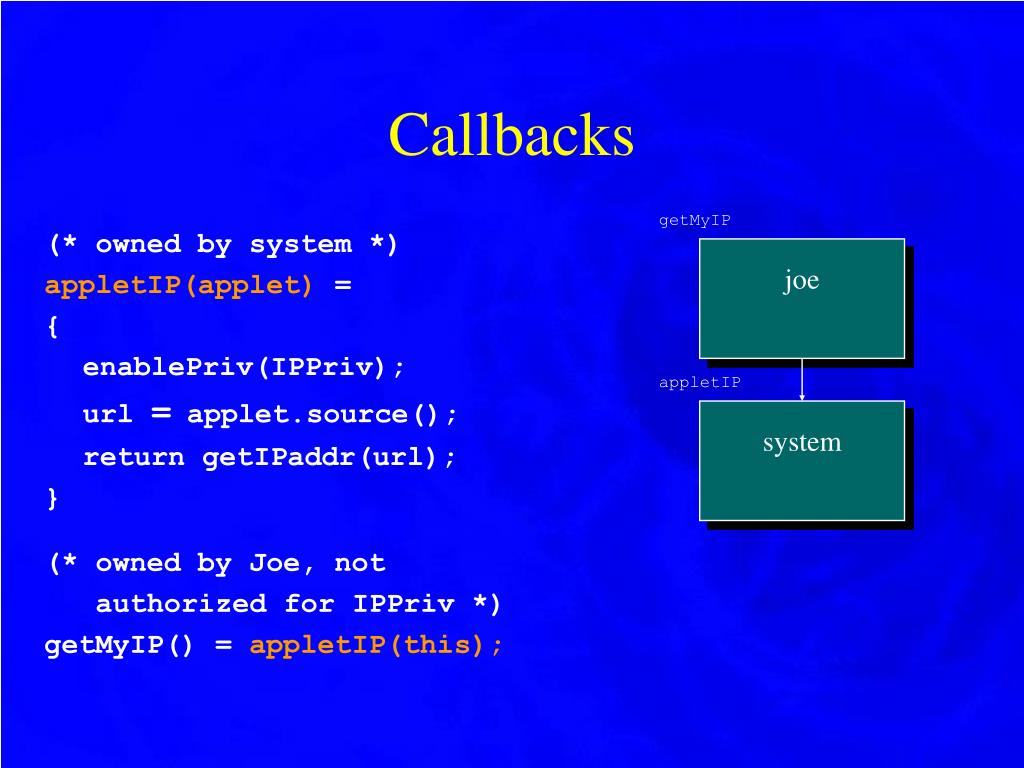 Callbacks

(* owned by system *)
appletIP(applet) =
{
enablePriv(IPPriv);
url = applet.source();
return getIPaddr(url);
}

(* owned by Joe, not authorized for IPPriv *)
getMyIP() = appletIP(this);

getMyIP

joe

appletIP

system